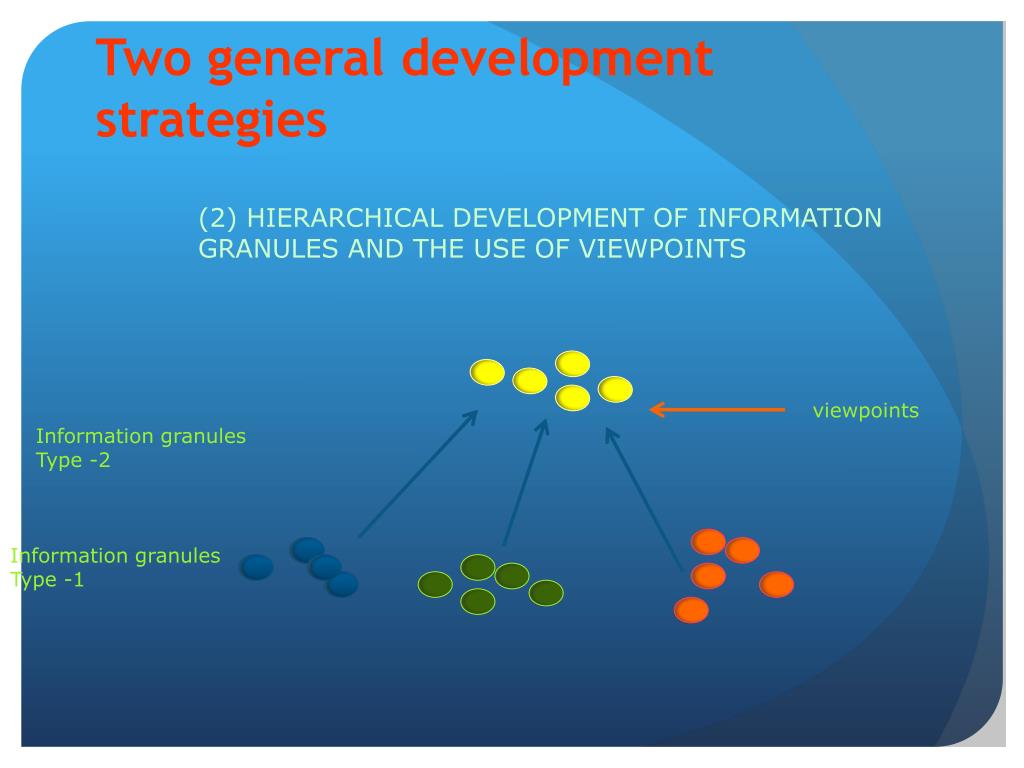 Two general development strategies

(2) HIERARCHICAL DEVELOPMENT OF INFORMATION GRANULES AND THE USE OF VIEWPOINTS

viewpoints

Information granules
Type -2

Information granules
Type -1